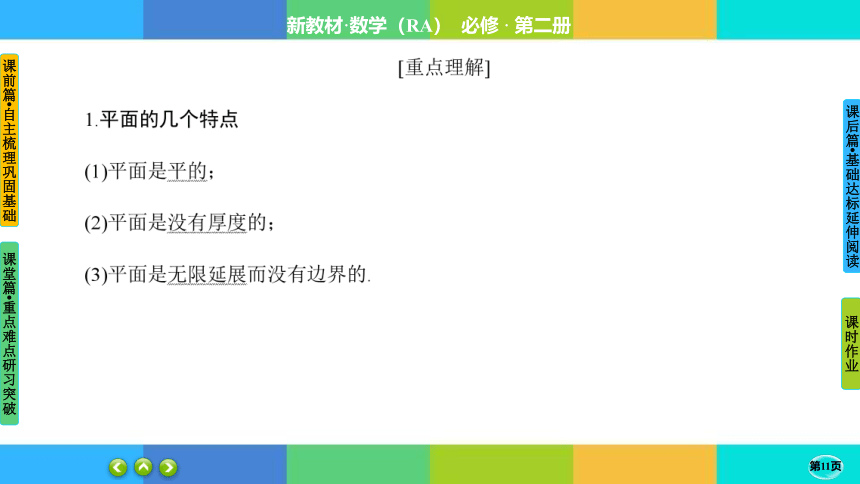 新教材·数学（RA） 必修 · 第二册

课前篇·自主梳理巩固基础

课堂篇·重点难点研习突破

[重点理解]

1.平面的几个特点

(1)平面是平的；

(2)平面是没有厚度的；

(3)平面是无限延展而没有边界的.

课后篇·基础达标延伸阅读

课时作业

第11页